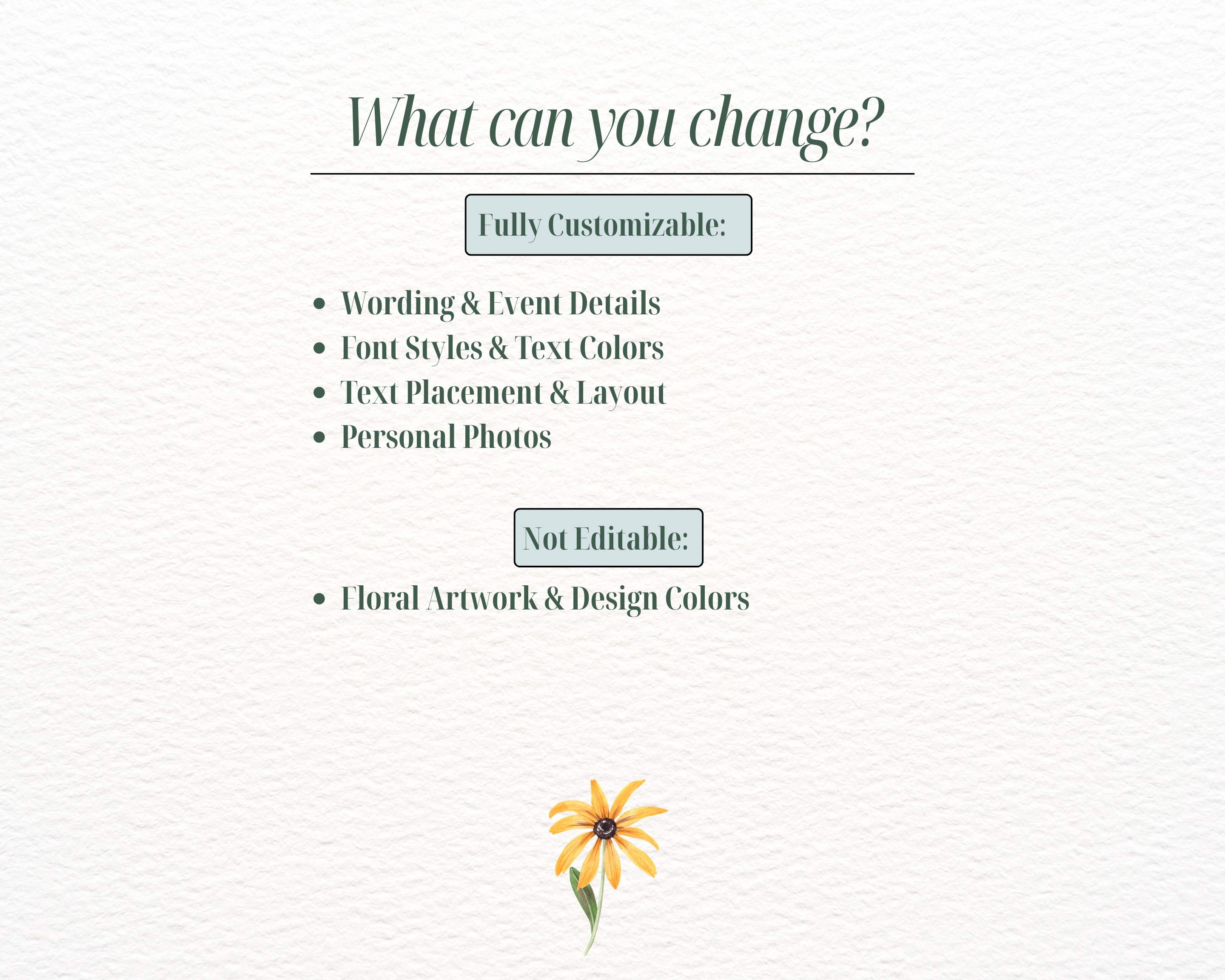 What can you change?

Fully Customizable:

• Wording & Event Details
• Font Styles & Text Colors
• Text Placement & Layout
• Personal Photos

Not Editable:

• Floral Artwork & Design Colors